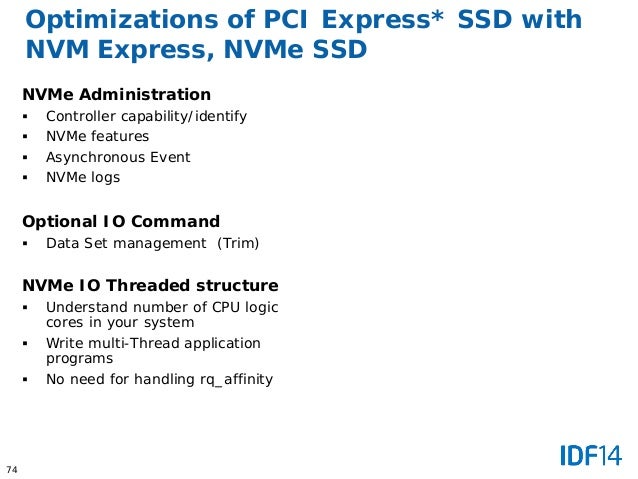 Optimizations of PCI Express* SSD with NVM Express, NVMe SSD

NVMe Administration
▪ Controller capability/identify
▪ NVMe features
▪ Asynchronous Event
▪ NVMe logs

Optional IO Command
▪ Data Set management (Trim)

NVMe IO Threaded structure
▪ Understand number of CPU logic cores in your system
▪ Write multi-Thread application programs
▪ No need for handling rq_affinity

74

IDF14